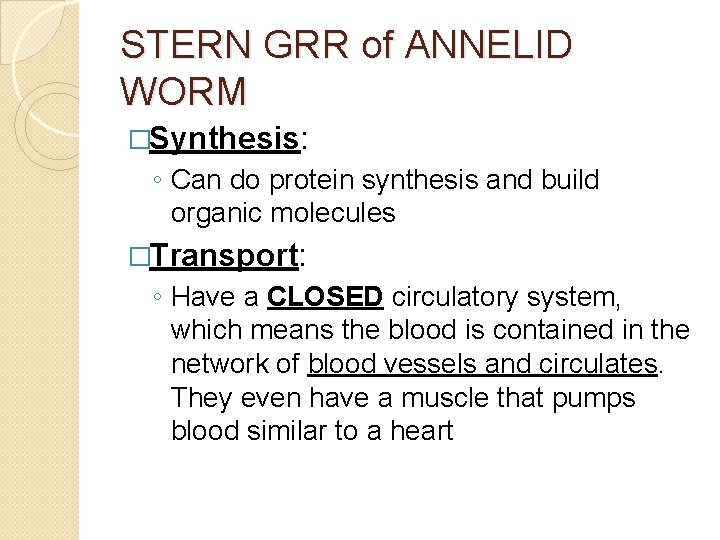 STERN GRR of ANNELID WORM

□Synthesis:

◦ Can do protein synthesis and build organic molecules

□Transport:

◦ Have a CLOSED circulatory system, which means the blood is contained in the network of blood vessels and circulates. They even have a muscle that pumps blood similar to a heart